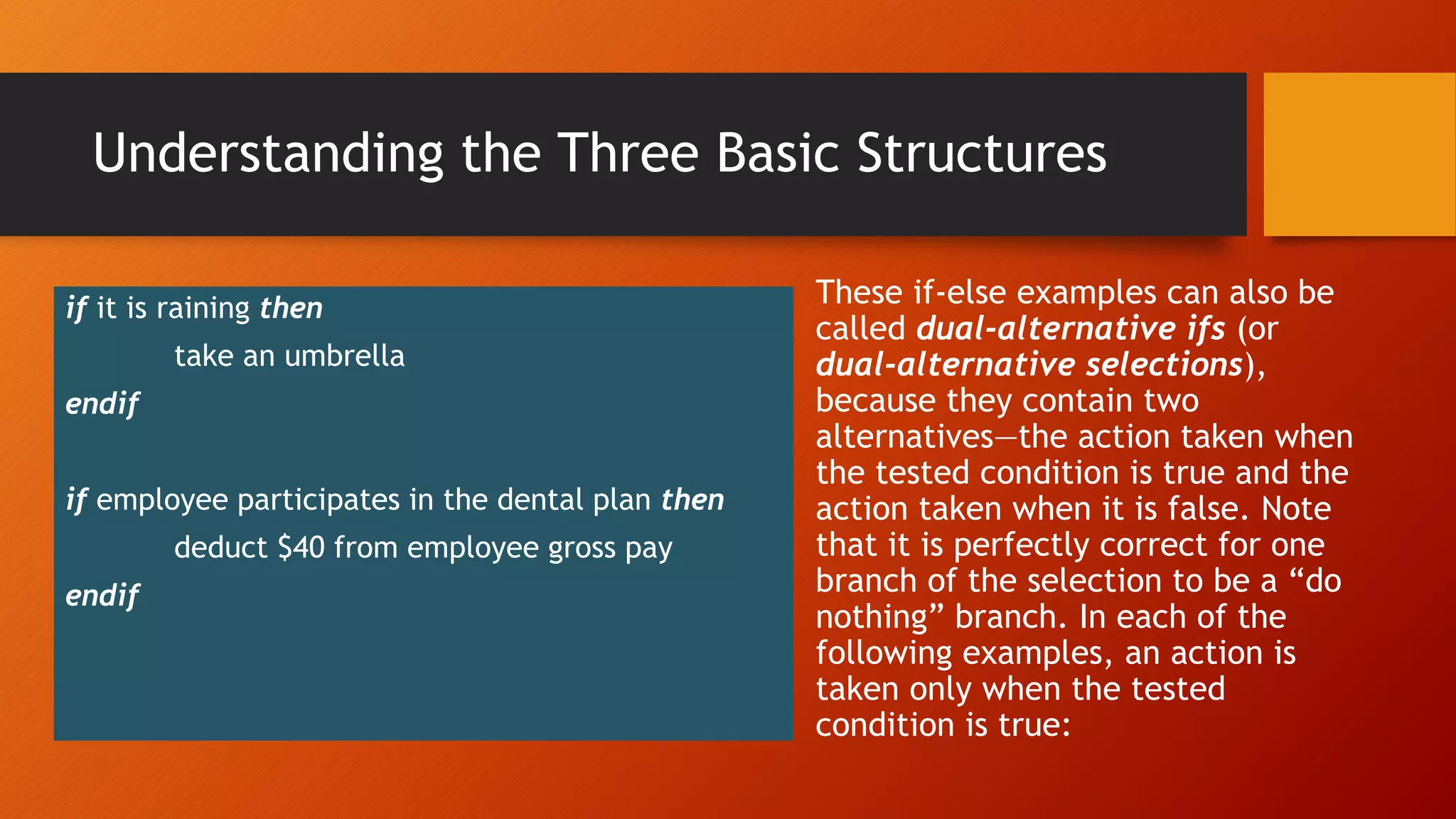 Understanding the Three Basic Structures

if it is raining then
take an umbrella
endif

if employee participates in the dental plan then
deduct \$40 from employee gross pay
endif

These if-else examples can also be called dual-alternative ifs (or dual-alternative selections), because they contain two alternatives—the action taken when the tested condition is true and the action taken when it is false. Note that it is perfectly correct for one branch of the selection to be a “do nothing” branch. In each of the following examples, an action is taken only when the tested condition is true: